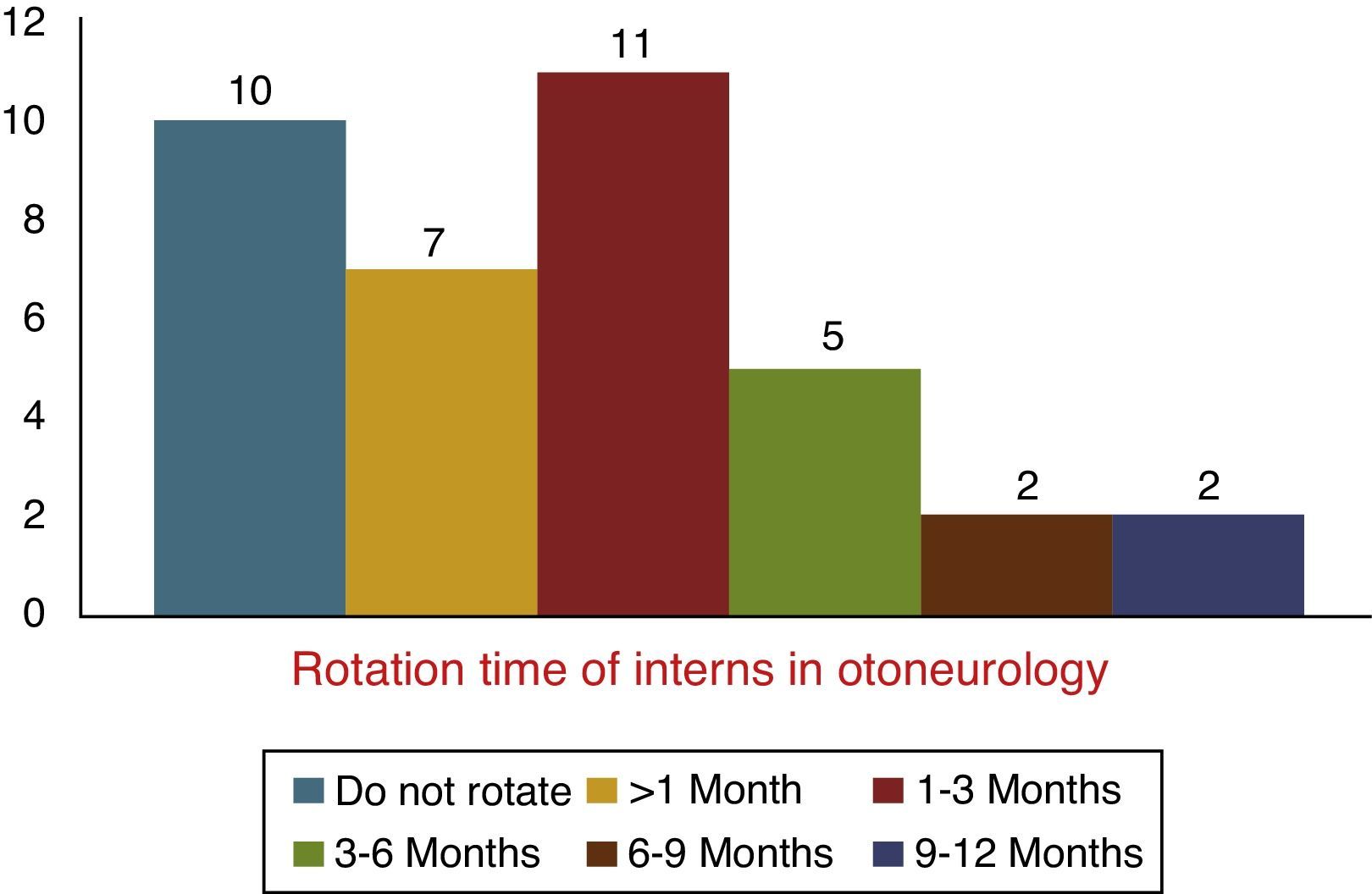 12
10
8
6
4
2
0

10
7
11
5
2
2

Rotation time of interns in otoneurology

Do not rotate
>1 Month
1-3 Months
3-6 Months
6-9 Months
9-12 Months